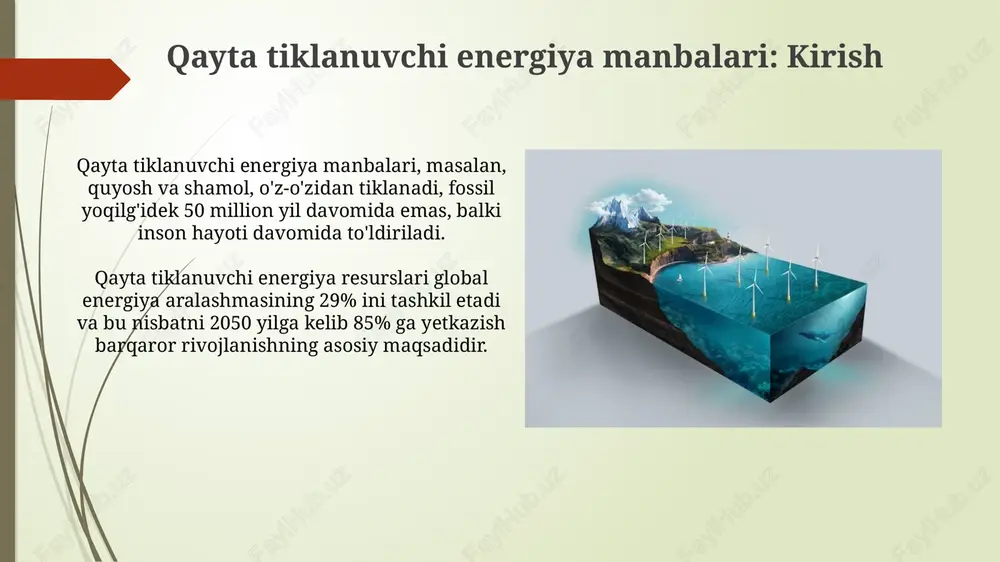 Qayta tiklanuvchi energiya manbalari: Kirish

Qayta tiklanuvchi energiya manbalari, masalan, quyosh va shamol, o'z-o'zidan tiklanadi, fossil yoqilg'idek 50 million yil davomida emas, balki inson hayoti davomida to'ldiriladi.

Qayta tiklanuvchi energiya resurslari global energiya aralashmasining 29% ini tashkil etadi va bu nisbatni 2050 yilga kelib 85% ga yetkazish barqaror rivojlanishning asosiy maqsadidir.

FaylHub.uz